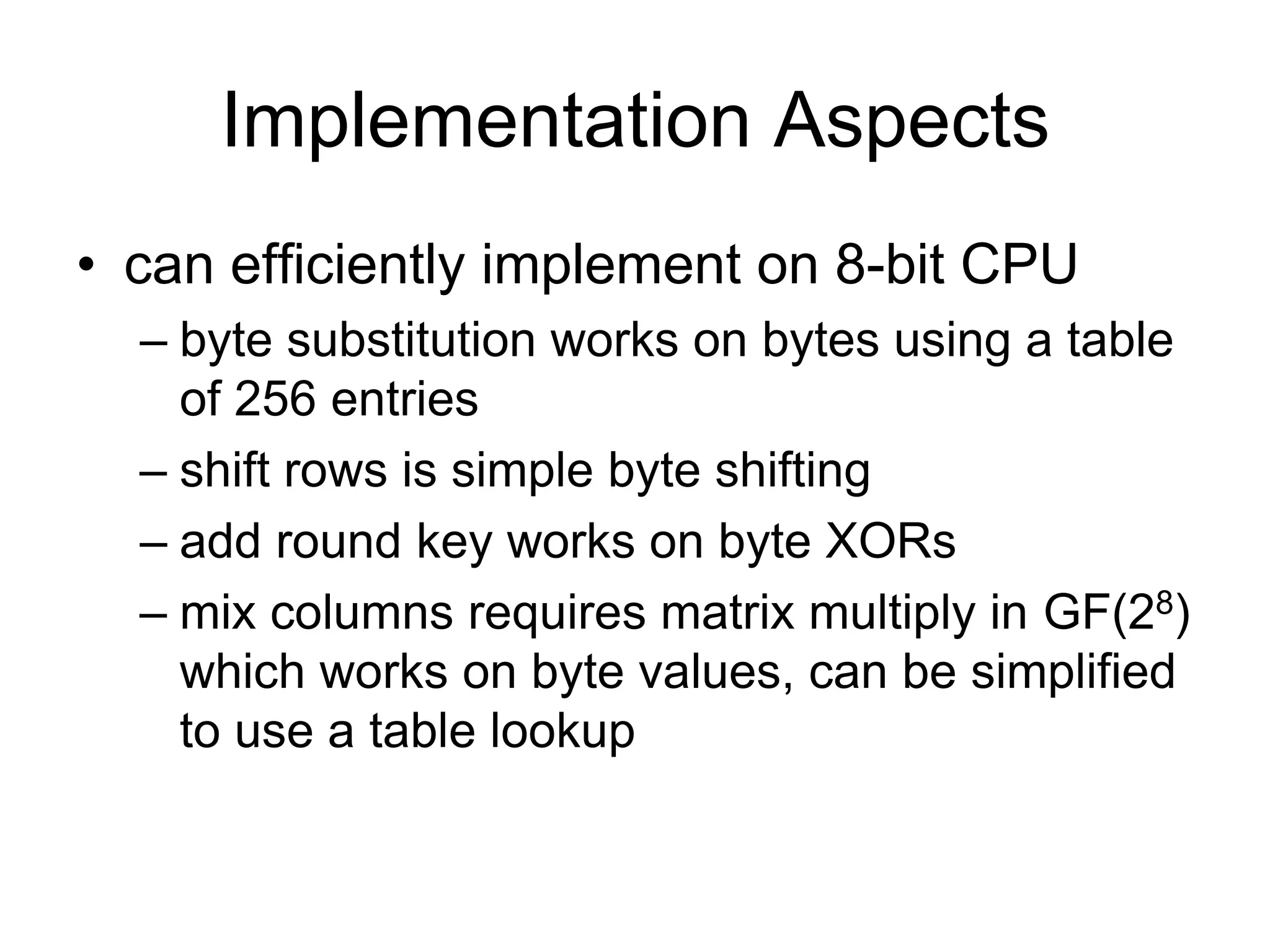 Implementation Aspects

• can efficiently implement on 8-bit CPU
  – byte substitution works on bytes using a table of 256 entries
  – shift rows is simple byte shifting
  – add round key works on byte XORs
  – mix columns requires matrix multiply in GF($2^8$) which works on byte values, can be simplified to use a table lookup